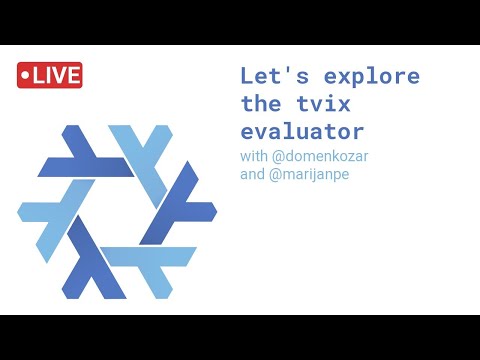 •LIVE

Let's explore the tvix evaluator

with @domenkozar and @marijanpe